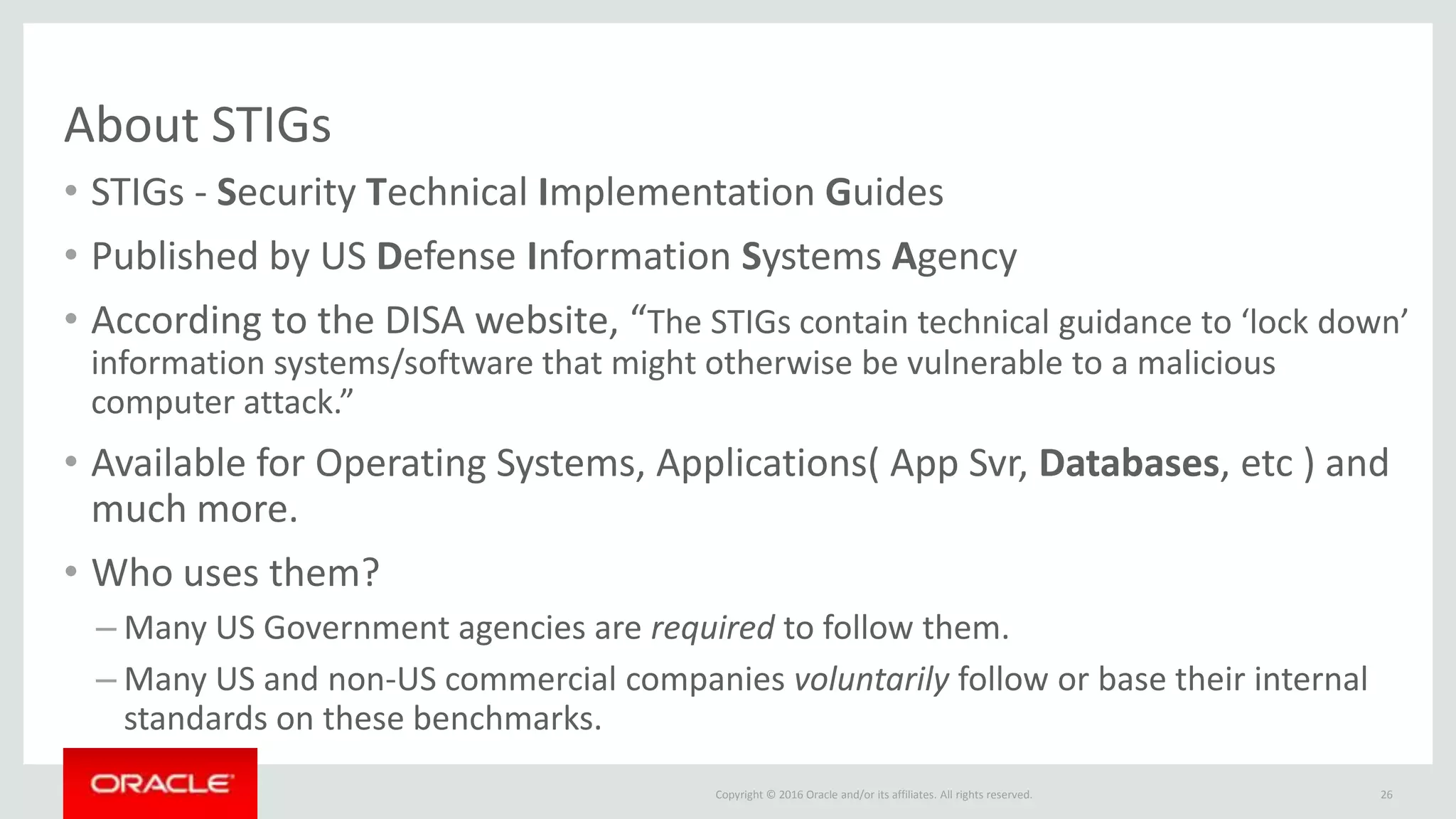 About STIGs

• STIGs - Security Technical Implementation Guides

• Published by US Defense Information Systems Agency

• According to the DISA website, “The STIGs contain technical guidance to ‘lock down’ information systems/software that might otherwise be vulnerable to a malicious computer attack.”

• Available for Operating Systems, Applications( App Svr, Databases, etc ) and much more.

• Who uses them?

– Many US Government agencies are required to follow them.

– Many US and non-US commercial companies voluntarily follow or base their internal standards on these benchmarks.

ORACLE

Copyright © 2016 Oracle and/or its affiliates. All rights reserved.

26